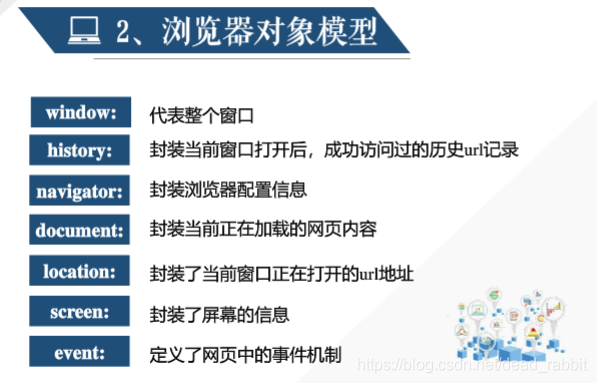 2、浏览器对象模型

window: 代表整个窗口

history: 封装当前窗口打开后，成功访问过的历史url记录

navigator: 封装浏览器配置信息

document: 封装当前正在加载的网页内容

location: 封装了当前窗口正在打开的url地址

screen: 封装了屏幕的信息

event: 定义了网页中的事件机制

https://blog.csdn.net/dead_rabbit